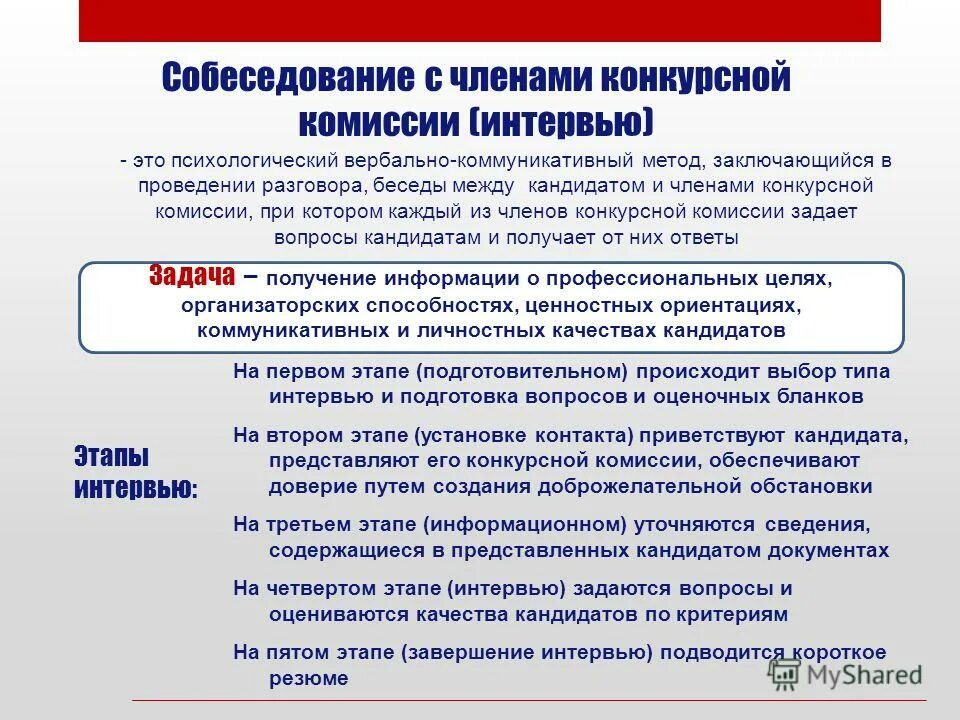 Собеседование с членами конкурсной комиссии (интервью)

- это психологический вербально-коммуникативный метод, заключающийся в проведении разговора, беседы между кандидатом и членами конкурсной комиссии, при котором каждый из членов конкурсной комиссии задает вопросы кандидатам и получает от них ответы

Задача – получение информации о профессиональных целях, организаторских способностях, ценностных ориентациях, коммуникативных и личностных качествах кандидатов

Этапы интервью:

На первом этапе (подготовительном) происходит выбор типа интервью и подготовка вопросов и оценочных бланков

На втором этапе (установке контакта) приветствуют кандидата, представляют его конкурсной комиссии, обеспечивают доверие путем создания доброжелательной обстановки

На третьем этапе (информационном) уточняются сведения, содержащиеся в представленных кандидатом документах

На четвертом этапе (интервью) задаются вопросы и оцениваются качества кандидатов по критериям

На пятом этапе (завершение интервью) подводится короткое резюме

MyShared